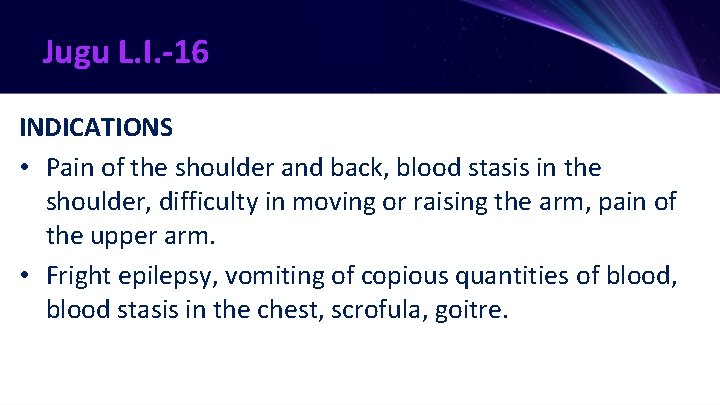 Jugu L.I.-16

INDICATIONS

• Pain of the shoulder and back, blood stasis in the shoulder, difficulty in moving or raising the arm, pain of the upper arm.

• Fright epilepsy, vomiting of copious quantities of blood, blood stasis in the chest, scrofula, goitre.